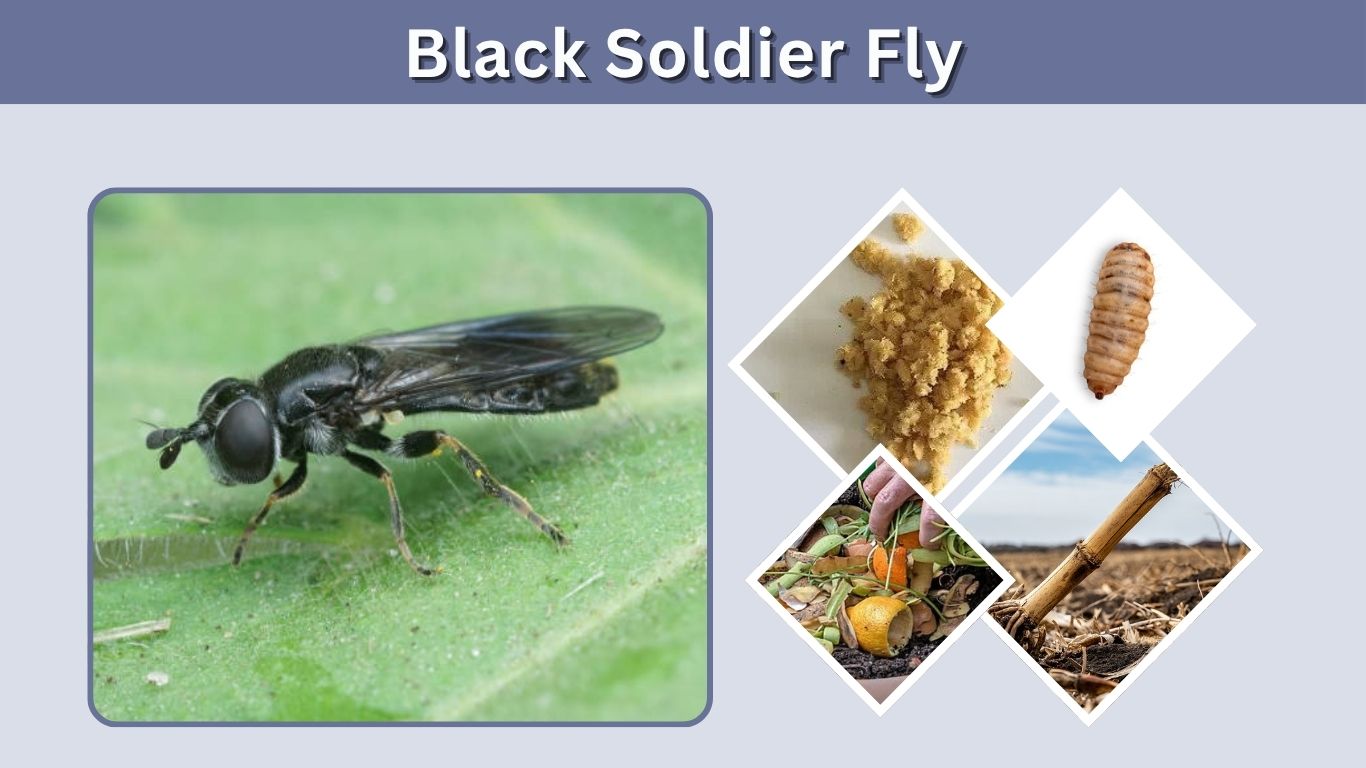 Black Soldier Fly